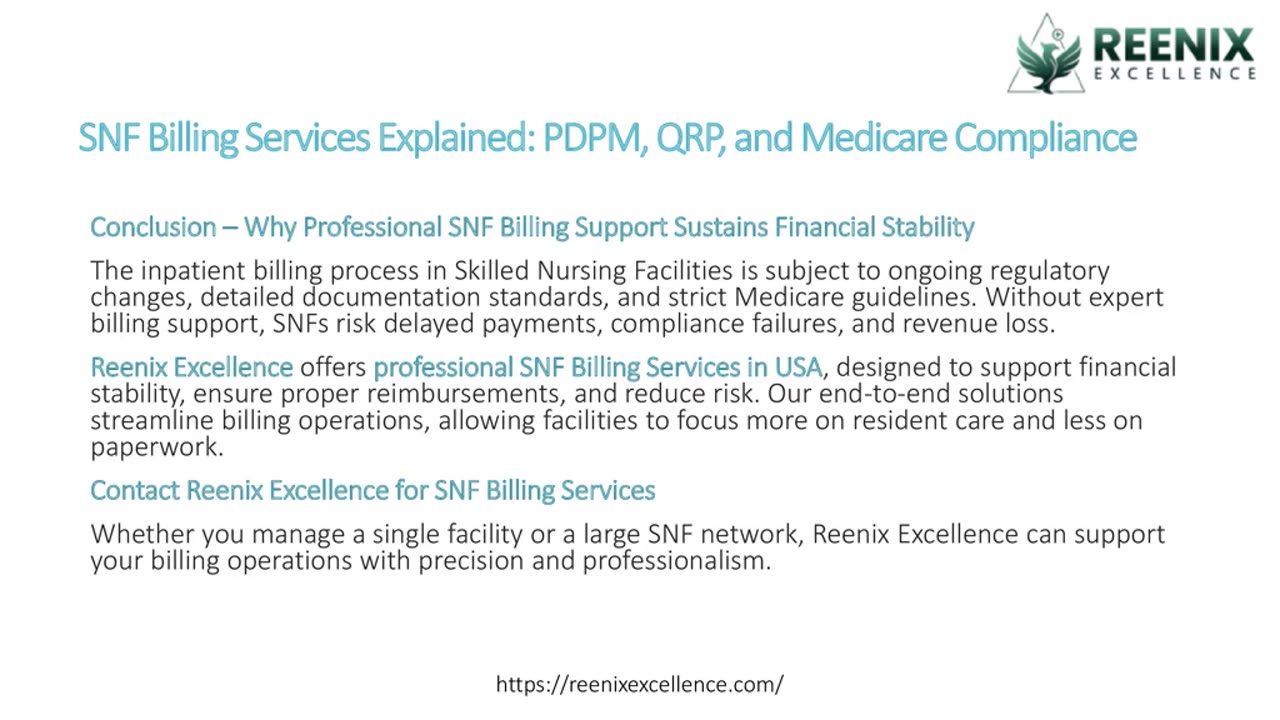 REENIX
EXCELLENCE

SNF Billing Services Explained: PDPM, QRP, and Medicare Compliance

Conclusion – Why Professional SNF Billing Support Sustains Financial Stability

The inpatient billing process in Skilled Nursing Facilities is subject to ongoing regulatory changes, detailed documentation standards, and strict Medicare guidelines. Without expert billing support, SNFs risk delayed payments, compliance failures, and revenue loss.

Reenix Excellence offers professional SNF Billing Services in USA, designed to support financial stability, ensure proper reimbursements, and reduce risk. Our end-to-end solutions streamline billing operations, allowing facilities to focus more on resident care and less on paperwork.

Contact Reenix Excellence for SNF Billing Services

Whether you manage a single facility or a large SNF network, Reenix Excellence can support your billing operations with precision and professionalism.

https://reenixexcellence.com/